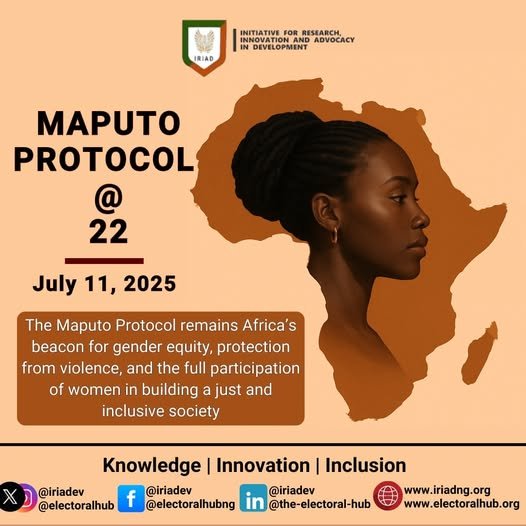 IRIAD

INITIATIVE FOR RESEARCH, INNOVATION AND ADVOCACY IN DEVELOPMENT

MAPUTO PROTOCOL @ 22

July 11, 2025

The Maputo Protocol remains Africa's beacon for gender equity, protection from violence, and the full participation of women in building a just and inclusive society

Knowledge | Innovation | Inclusion

@iriadev
@electoralhub

@iriadev
@electoralhubng

@iriadev
@the-electoral-hub

www.iriadng.org
www.electoralhub.org